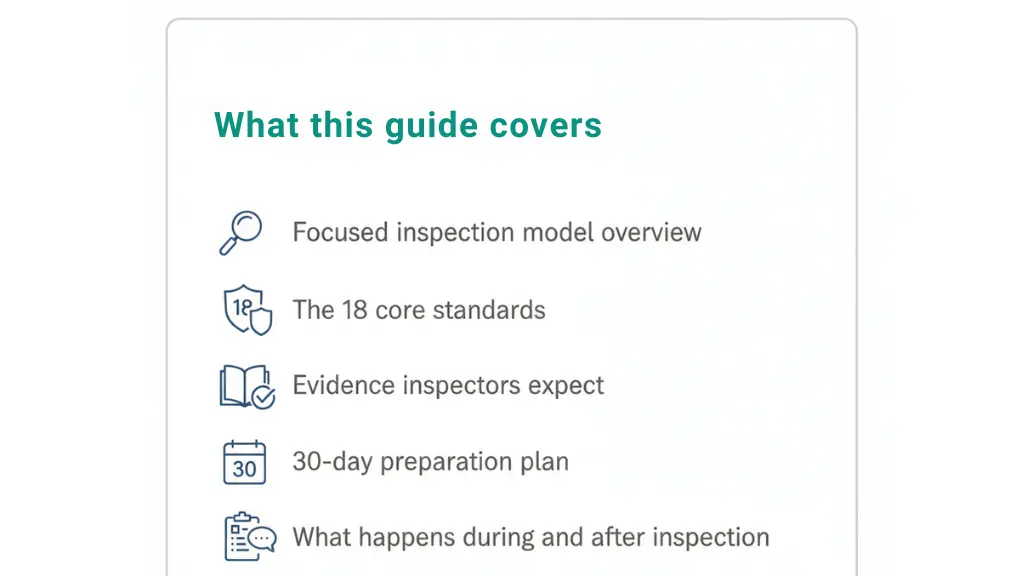 What this guide covers

Focused inspection model overview

18

The 18 core standards

Evidence inspectors expect

30

30-day preparation plan

What happens during and after inspection